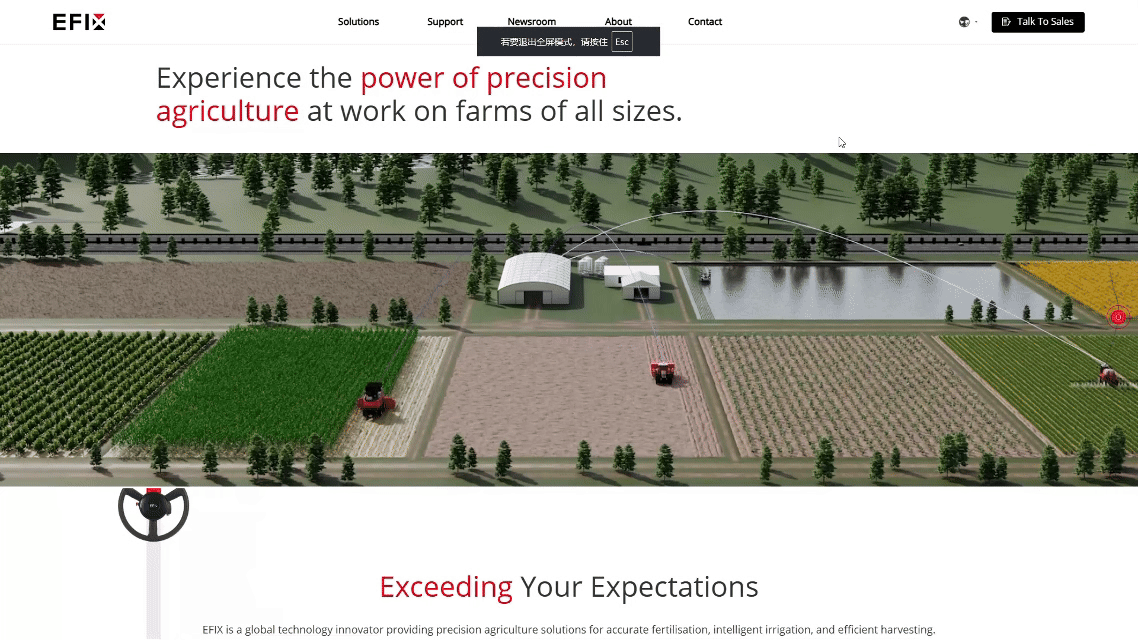 EFIX

Solutions Support Newsroom About Contact

Talk To Sales

若要退出全屏模式，请按住 Esc

Experience the power of precision agriculture at work on farms of all sizes.

Exceeding Your Expectations

EFIX is a global technology innovator providing precision agriculture solutions for accurate fertilisation, intelligent irrigation, and efficient harvesting.